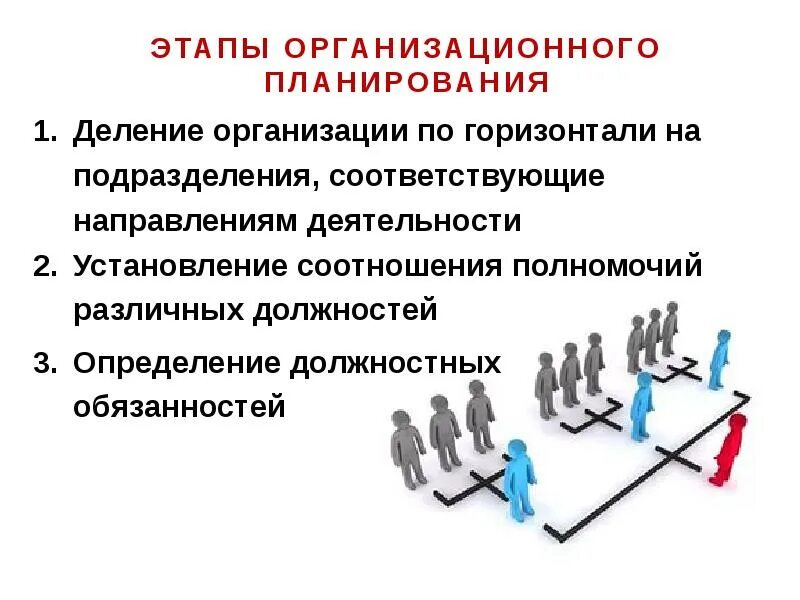 ЭТАПЫ ОРГАНИЗАЦИОННОГО ПЛАНИРОВАНИЯ

1. Деление организации по горизонтали на подразделения, соответствующие направлениям деятельности
2. Установление соотношения полномочий различных должностей
3. Определение должностных обязанностей